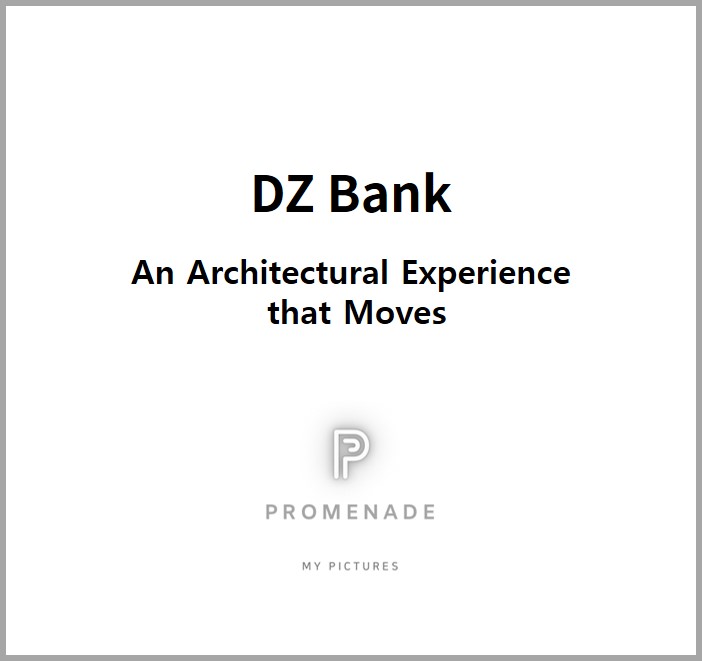 DZ Bank

An Architectural Experience that Moves

P

PROMENADE

MY PICTURES